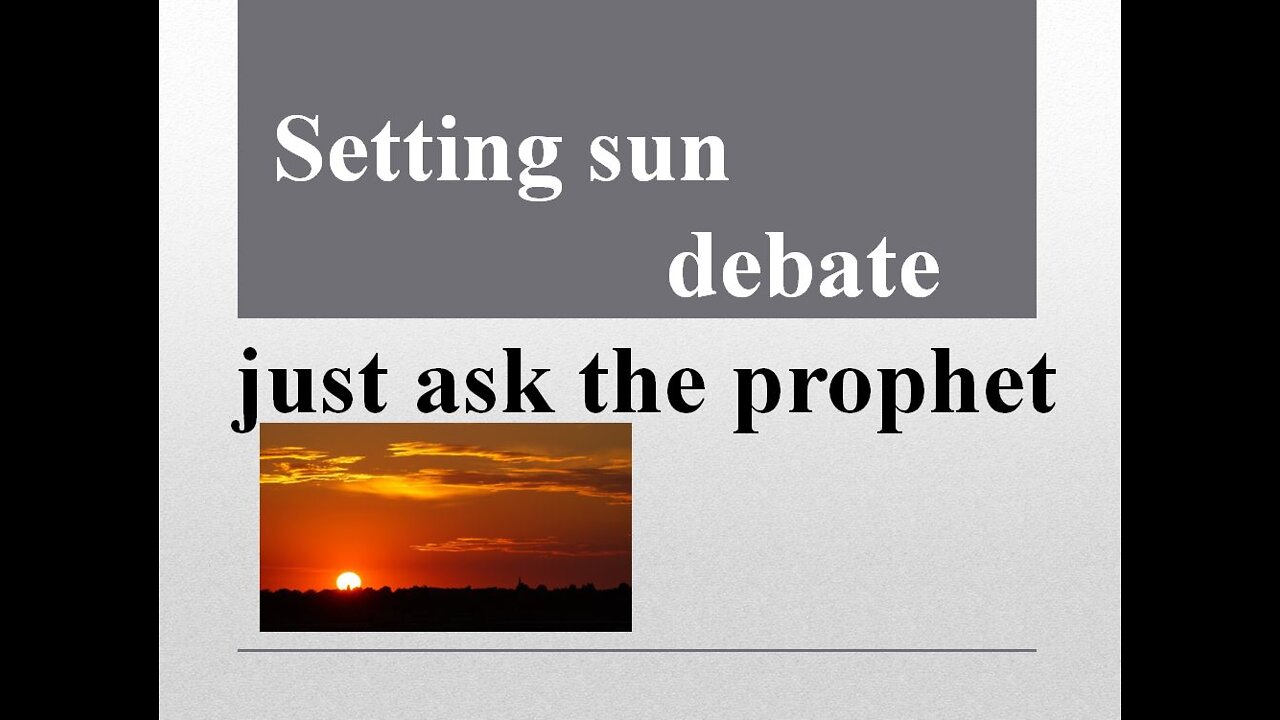 Setting sun
debate

just ask the prophet